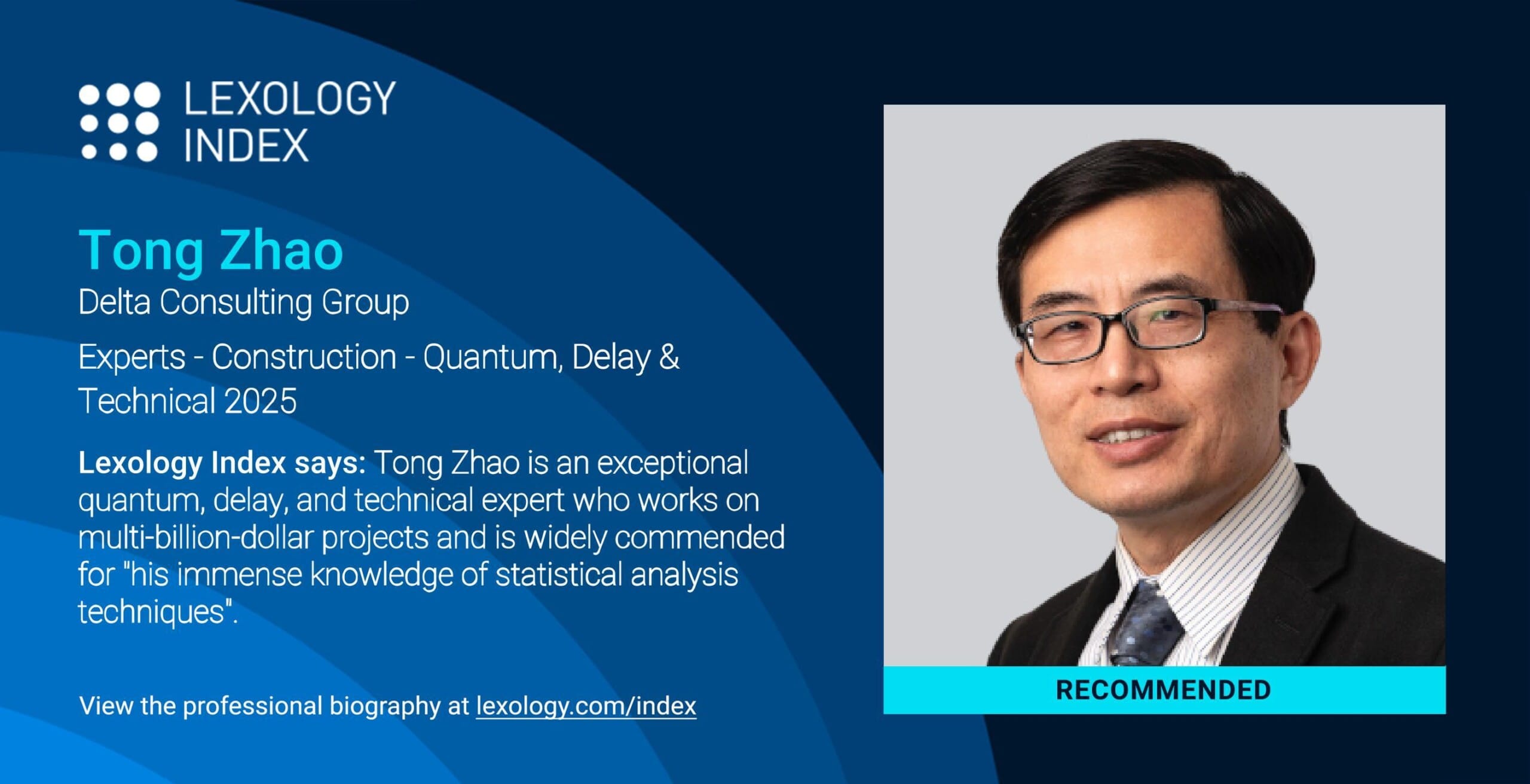 LEXOLOGY INDEX

Tong Zhao
Delta Consulting Group

Experts - Construction - Quantum, Delay & Technical 2025

Lexology Index says: Tong Zhao is an exceptional quantum, delay, and technical expert who works on multi-billion-dollar projects and is widely commended for "his immense knowledge of statistical analysis techniques".

View the professional biography at lexology.com/index

RECOMMENDED